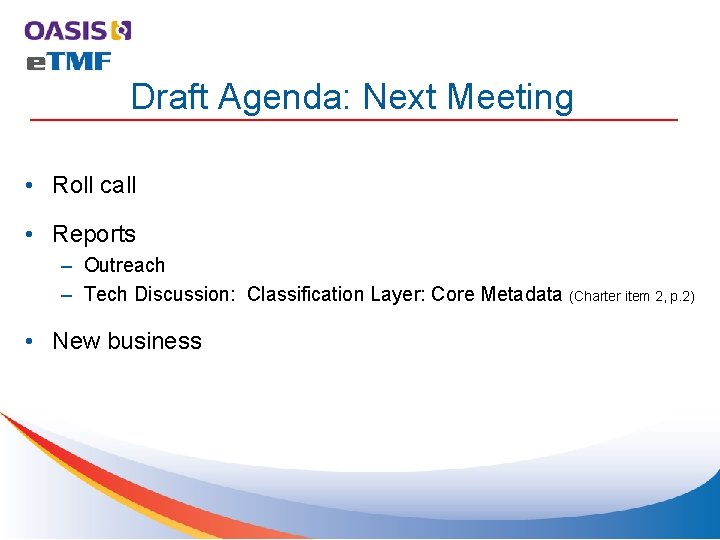 OASIS
eTMF

Draft Agenda: Next Meeting

• Roll call

• Reports
– Outreach
– Tech Discussion: Classification Layer: Core Metadata (Charter item 2, p.2)

• New business